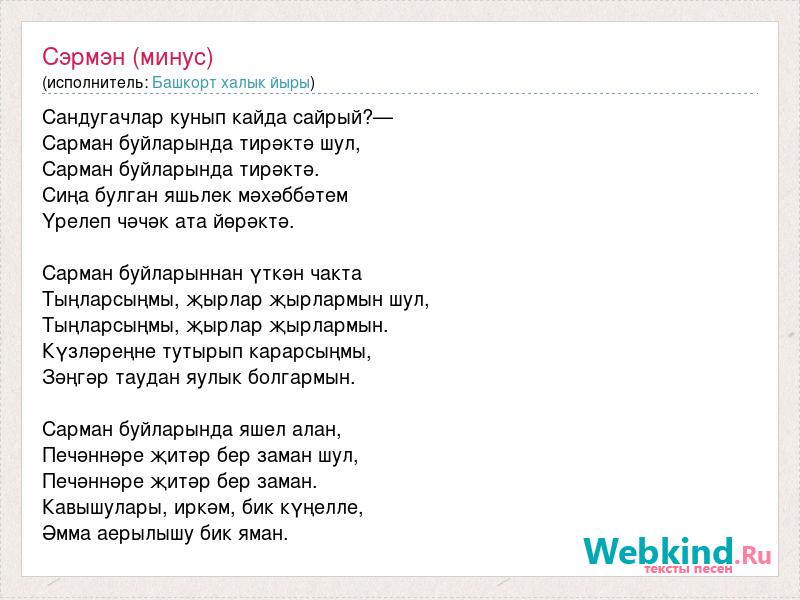 Сэрмэн (минус)
(исполнитель: Башкорт халык йыры)

Сандугачлар кунып кайда сайрый?—
Сарман буйларында тирәктә шул,
Сарман буйларында тирәктә.
Сиңа булган яшьлек мәхәббәтем
Үрелеп чәчәк ата йөрәктә.

Сарман буйларыннан үткән чакта
Тыңларсыңмы, җырлар җырлармын шул,
Тыңларсыңмы, җырлар җырлармын.
Күзләреңне тутырып карарсыңмы,
Зәңгәр таудан яулык болгармын.

Сарман буйларында яшел алан,
Печәннәре җитәр бер заман шул,
Печәннәре җитәр бер заман.
Кавышулары, иркәм, бик күңелле,
Әмма аерылышу бик яман.

Webkind.Ru
тексты песен